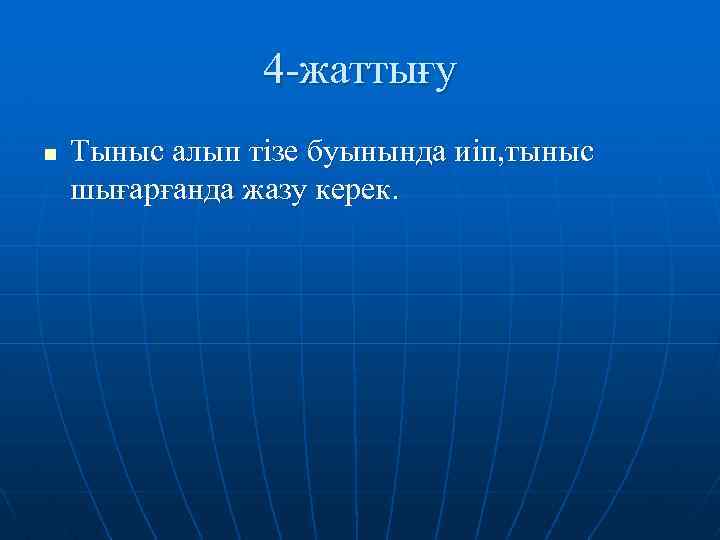 4-жаттығу

Тыныс алып тізе буынында иіп,тыныс шығарғанда жазу керек.